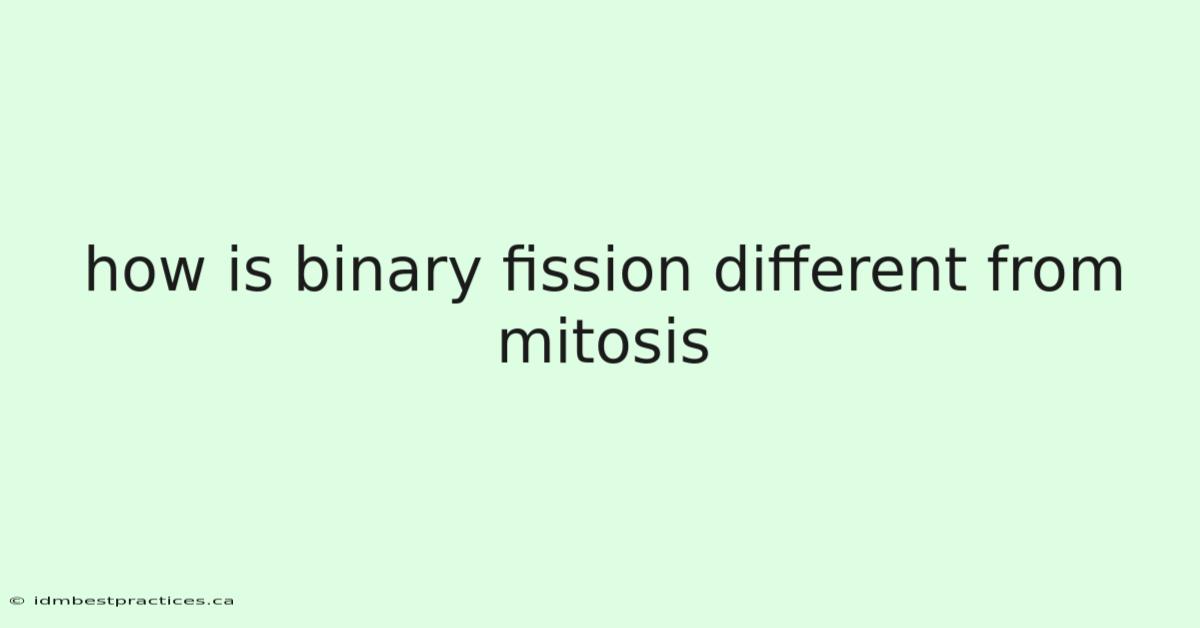 how is binary fission different from mitosis

© idmbestpractices.ca